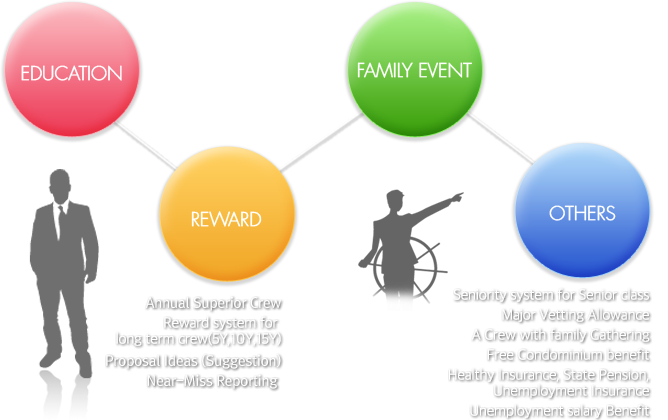 EDUCATION

FAMILY EVENT

REWARD

OTHERS

Annual Superior Crew
Reward system for long term crew(5Y,10Y,15Y)
Proposal Ideas (Suggestion)
Near-Miss Reporting

Seniority system for Senior class
Major Vetting Allowance
A Crew with family Gathering
Free Condominium benefit
Healthy Insurance, State Pension, Unemployment Insurance
Unemployment salary Benefit